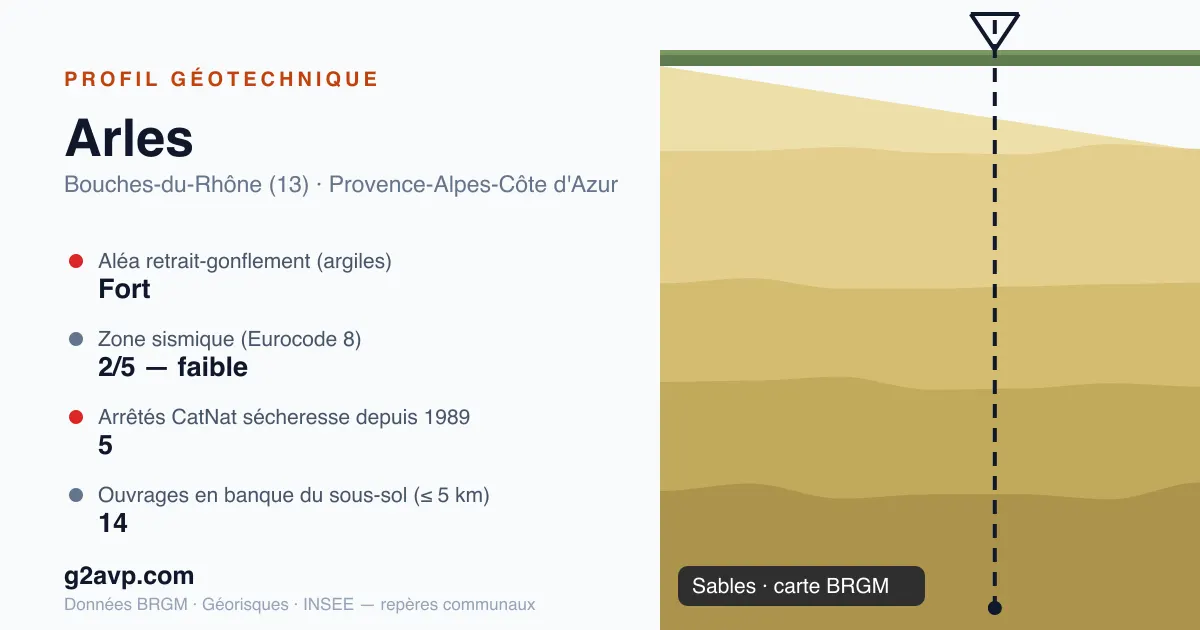 PROFIL GÉOTECHNIQUE

Arles

Bouches-du-Rhône (13) · Provence-Alpes-Côte d'Azur

Aléa retrait-gonflement (argiles)
Fort

Zone sismique (Eurocode 8)
2/5 — faible

Arrêtés CatNat sécheresse depuis 1989
5

Ouvrages en banque du sous-sol (≤ 5 km)
14

g2avp.com

Données BRGM · Géorisques · INSEE — repères communaux

Sables · carte BRGM